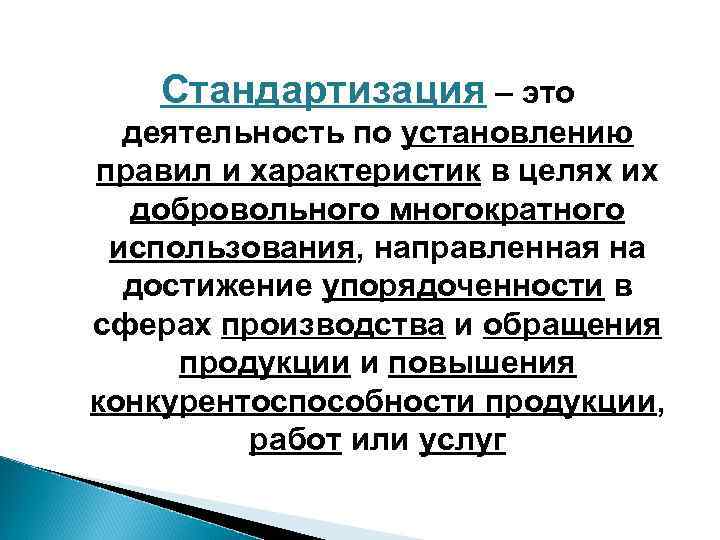 Стандартизация – это деятельность по установлению правил и характеристик в целях их добровольного многократного использования, направленная на достижение упорядоченности в сферах производства и обращения продукции и повышения конкурентоспособности продукции, работ или услуг